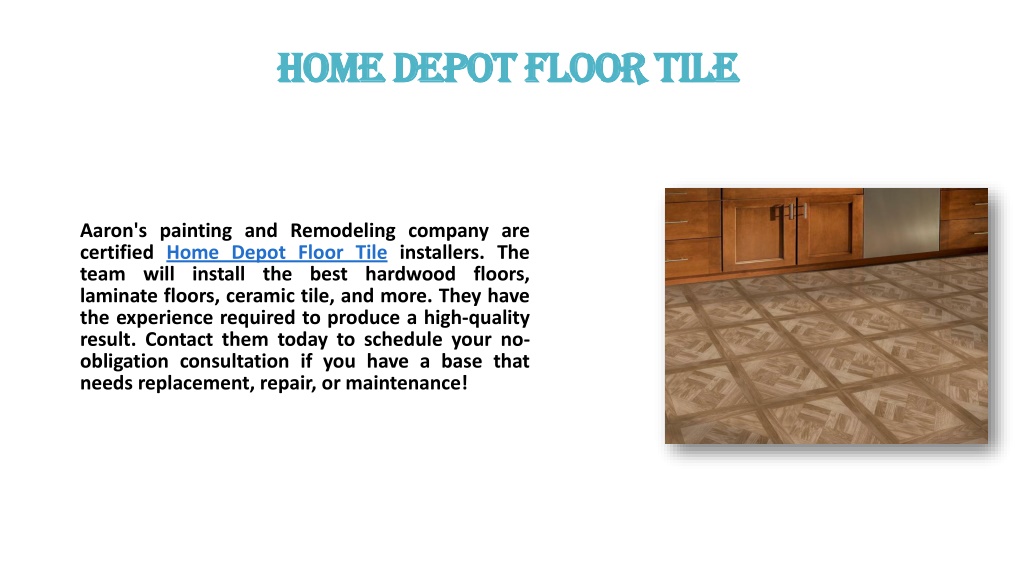 HOME DEPOT FLOOR TILE

Aaron's painting and Remodeling company are certified Home Depot Floor Tile installers. The team will install the best hardwood floors, laminate floors, ceramic tile, and more. They have the experience required to produce a high-quality result. Contact them today to schedule your no-obligation consultation if you have a base that needs replacement, repair, or maintenance!